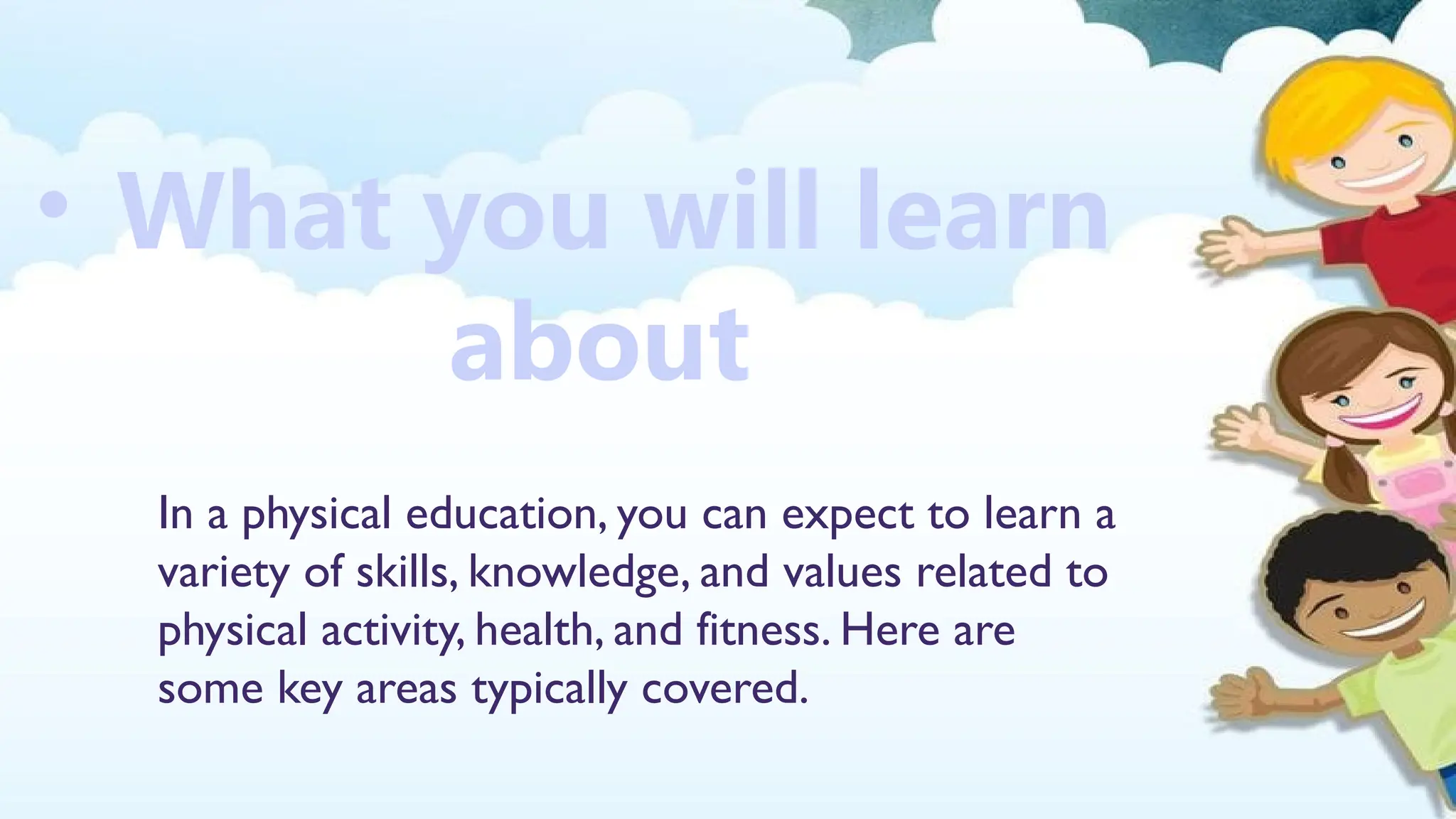 • What you will learn about

In a physical education, you can expect to learn a variety of skills, knowledge, and values related to physical activity, health, and fitness. Here are some key areas typically covered.